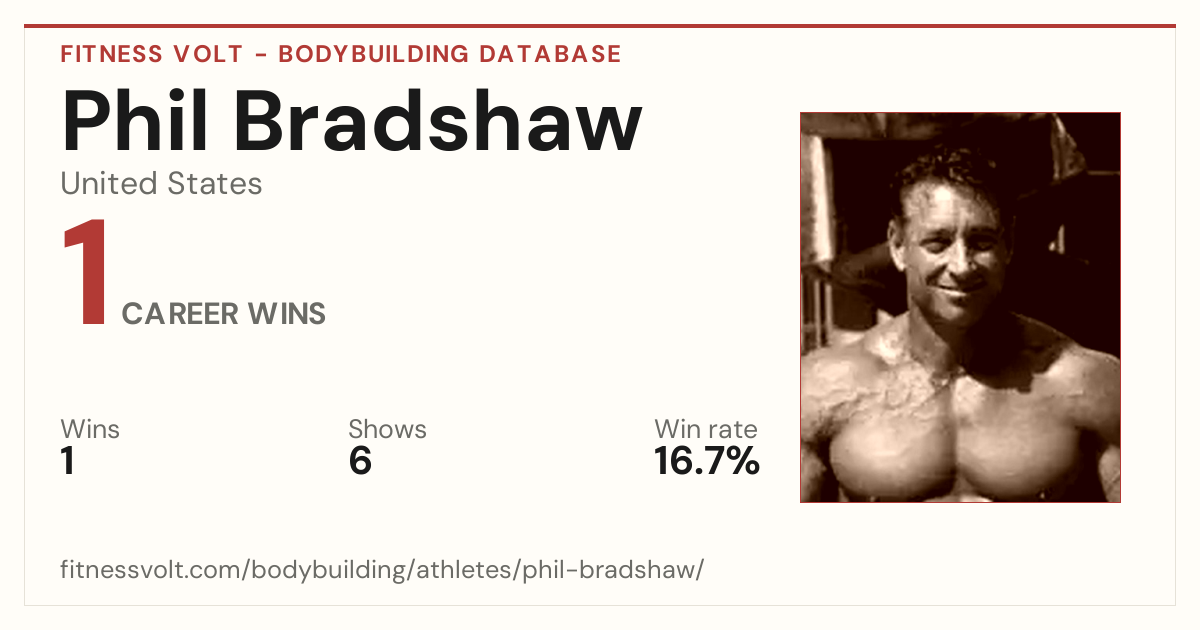 FITNESS VOLT - BODYBUILDING DATABASE

Phil Bradshaw

United States

1 CAREER WINS

Wins
1

Shows
6

Win rate
16.7%

fitnessvolt.com/bodybuilding/athletes/phil-bradshaw/